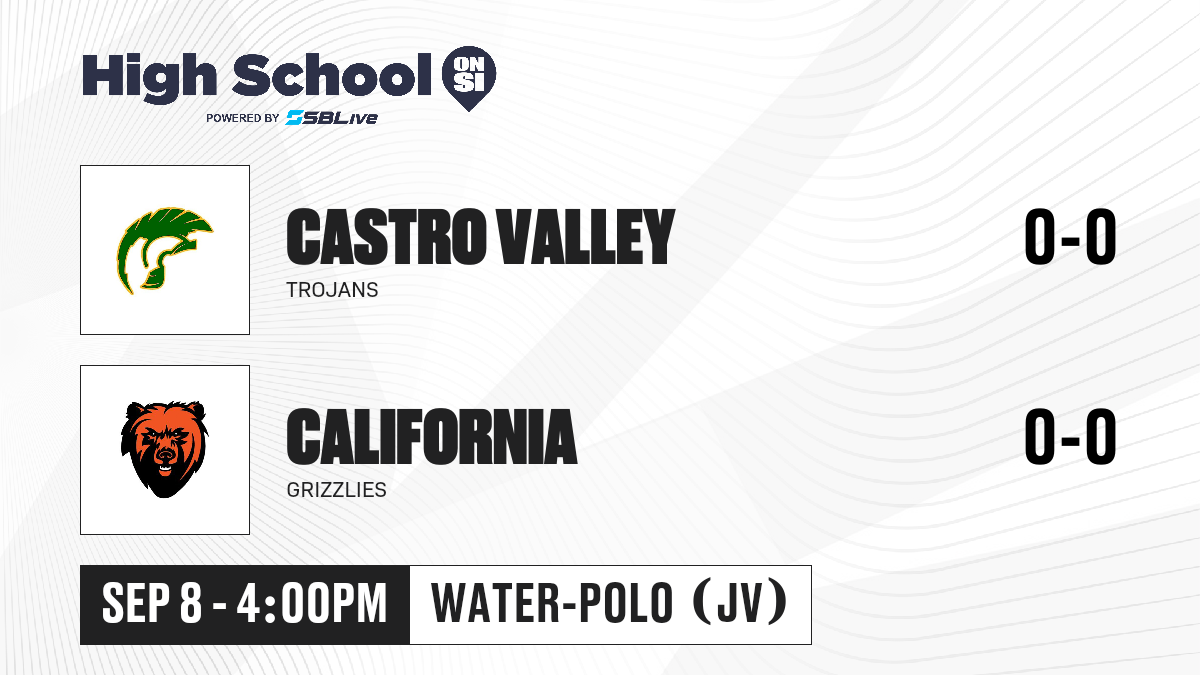 High School ON SI
POWERED BY SBLive

CASTRO VALLEY
TROJANS
0-0

CALIFORNIA
GRIZZLIES
0-0

SEP 8 - 4:00PM
WATER-POLO (JV)